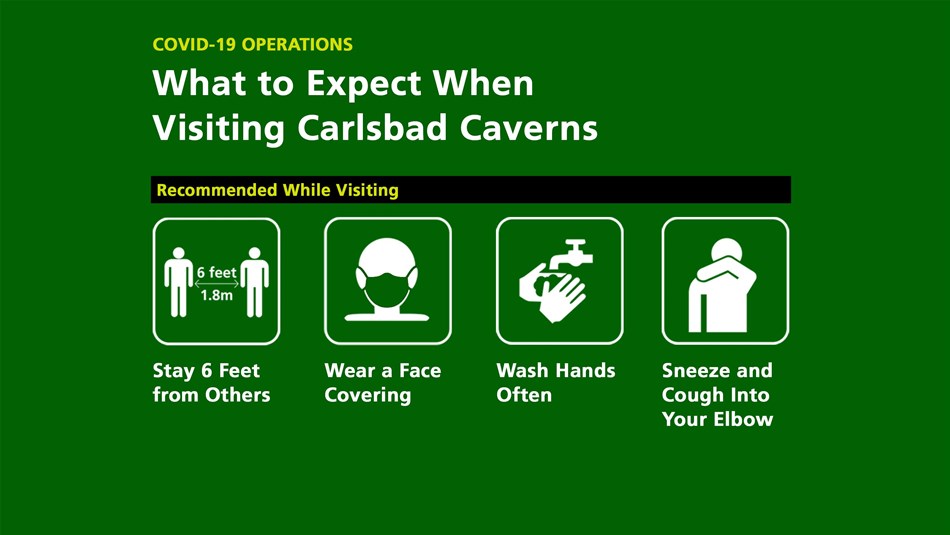 COVID-19 OPERATIONS

What to Expect When Visiting Carlsbad Caverns

Recommended While Visiting

6 feet
1.8m

Stay 6 Feet from Others

Wear a Face Covering

Wash Hands Often

Sneeze and Cough Into Your Elbow